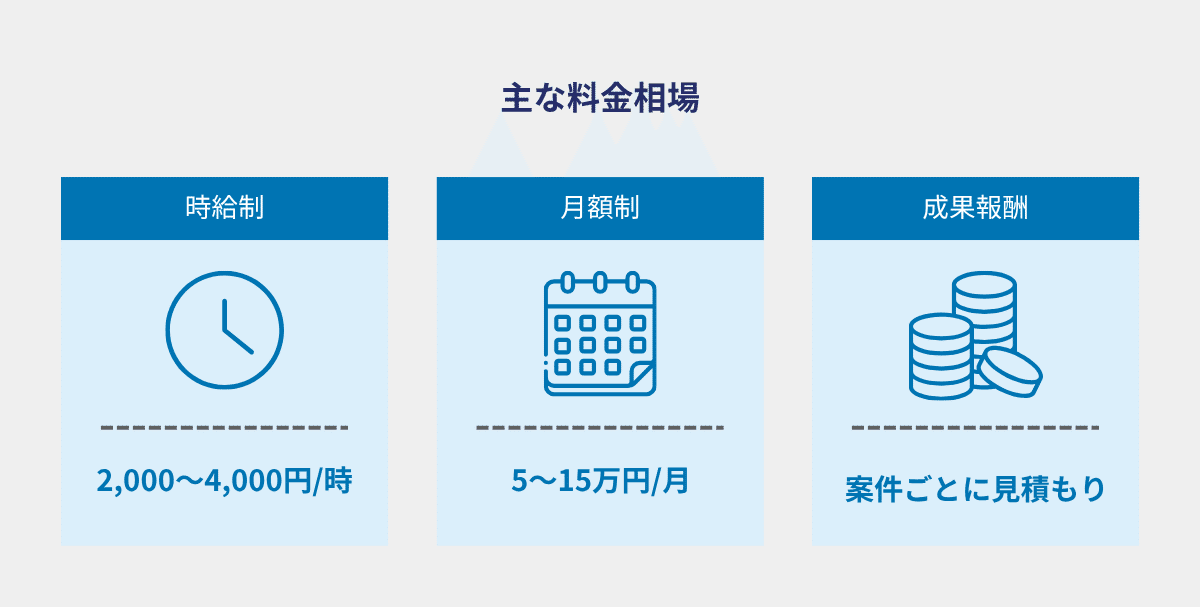 主な料金相場

時給制

2,000〜4,000円/時

月額制

5〜15万円/月

成果報酬

案件ごとに見積もり